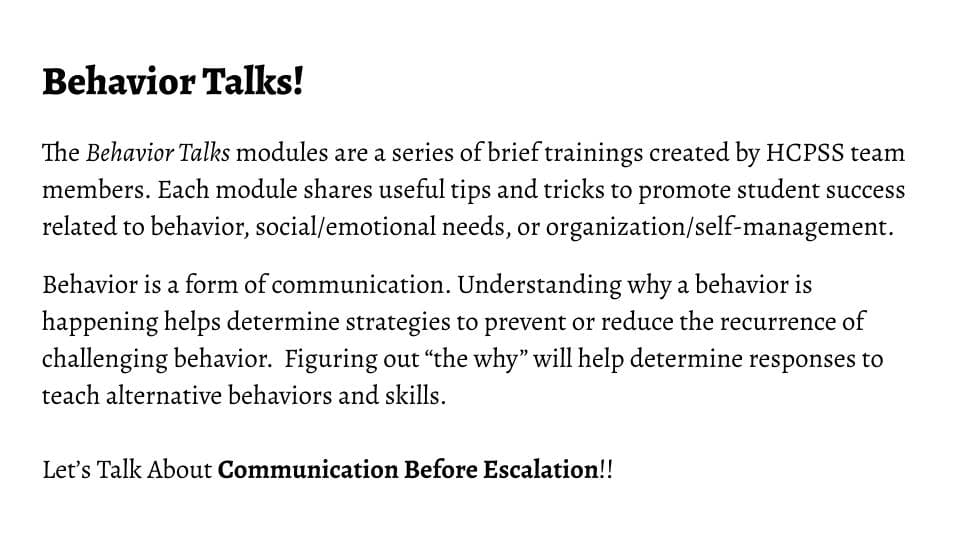 Behavior Talks!

The Behavior Talks modules are a series of brief trainings created by HCPSS team members. Each module shares useful tips and tricks to promote student success related to behavior, social/emotional needs, or organization/self-management.

Behavior is a form of communication. Understanding why a behavior is happening helps determine strategies to prevent or reduce the recurrence of challenging behavior.  Figuring out “the why” will help determine responses to teach alternative behaviors and skills.

Let’s Talk About Communication Before Escalation!!